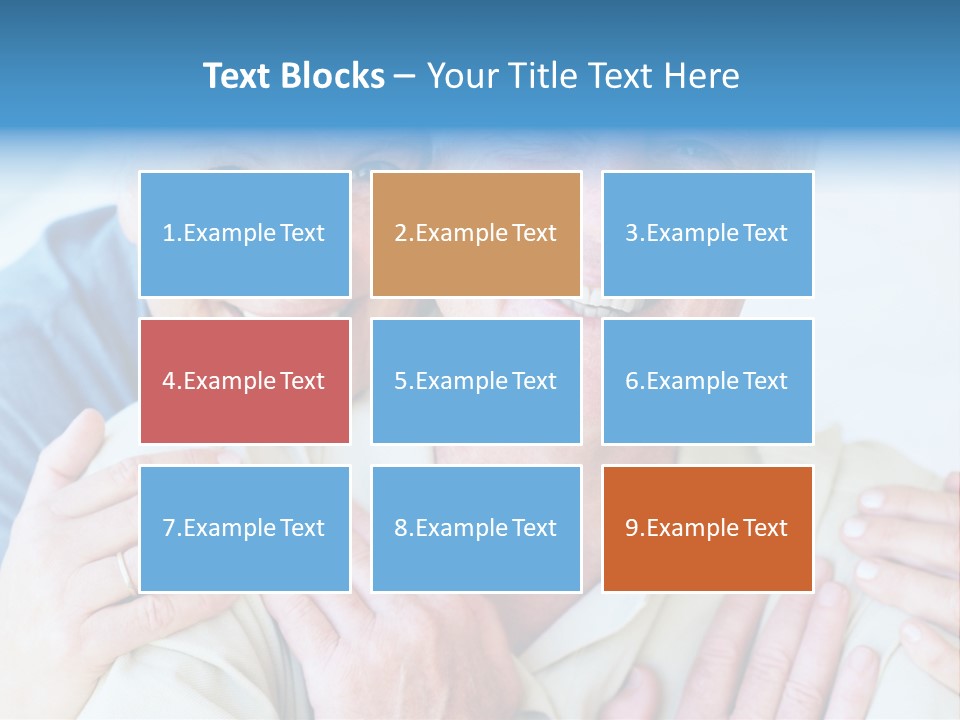 Text Blocks – Your Title Text Here

1.Example Text

2.Example Text

3.Example Text

4.Example Text

5.Example Text

6.Example Text

7.Example Text

8.Example Text

9.Example Text